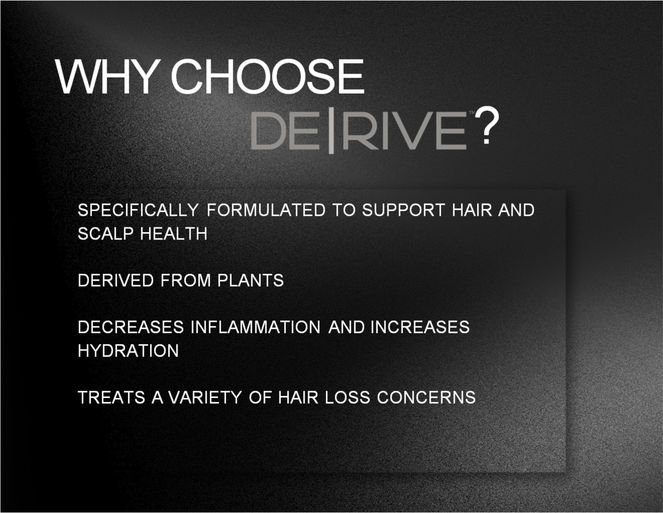 WHY CHOOSE DE|RIVE™?

SPECIFICALLY FORMULATED TO SUPPORT HAIR AND SCALP HEALTH

DERIVED FROM PLANTS

DECREASES INFLAMMATION AND INCREASES HYDRATION

TREATS A VARIETY OF HAIR LOSS CONCERNS